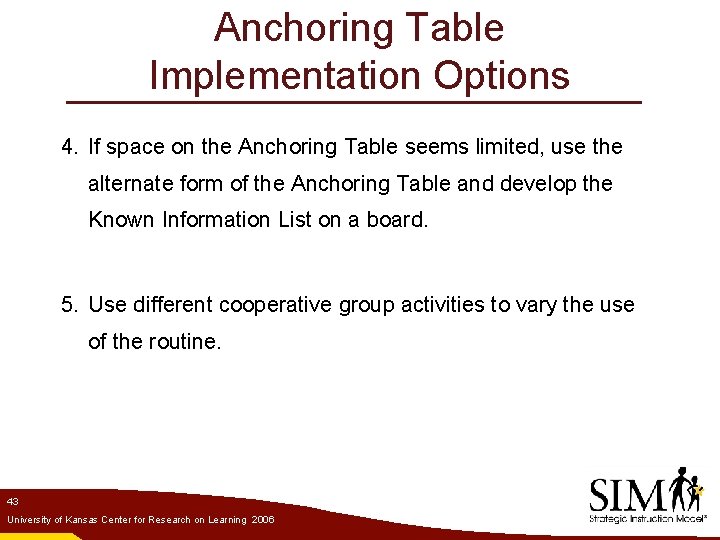 Anchoring Table Implementation Options

4. If space on the Anchoring Table seems limited, use the alternate form of the Anchoring Table and develop the Known Information List on a board.

5. Use different cooperative group activities to vary the use of the routine.

43

University of Kansas Center for Research on Learning 2006

SIM

Strategic Instruction Model®